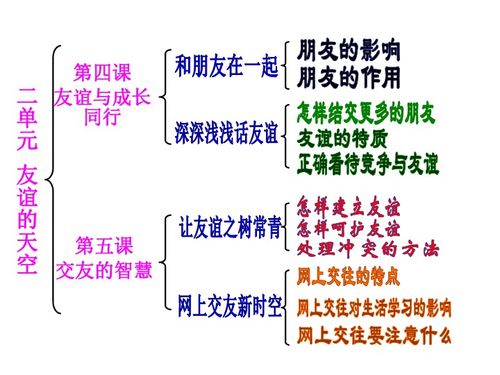 二单元 友谊的天空

第四课 友谊与成长同行

和朋友在一起
朋友的影响
朋友的作用

深深浅浅话友谊
怎样结交更多的朋友
友谊的特质
正确看待竞争与友谊

第五课 交友的智慧

让友谊之树常青
怎样建立友谊
怎样呵护友谊
处理冲突的方法

网上交友新时空
网上交往的特点
网上交往对生活学习的影响
网上交往要注意什么